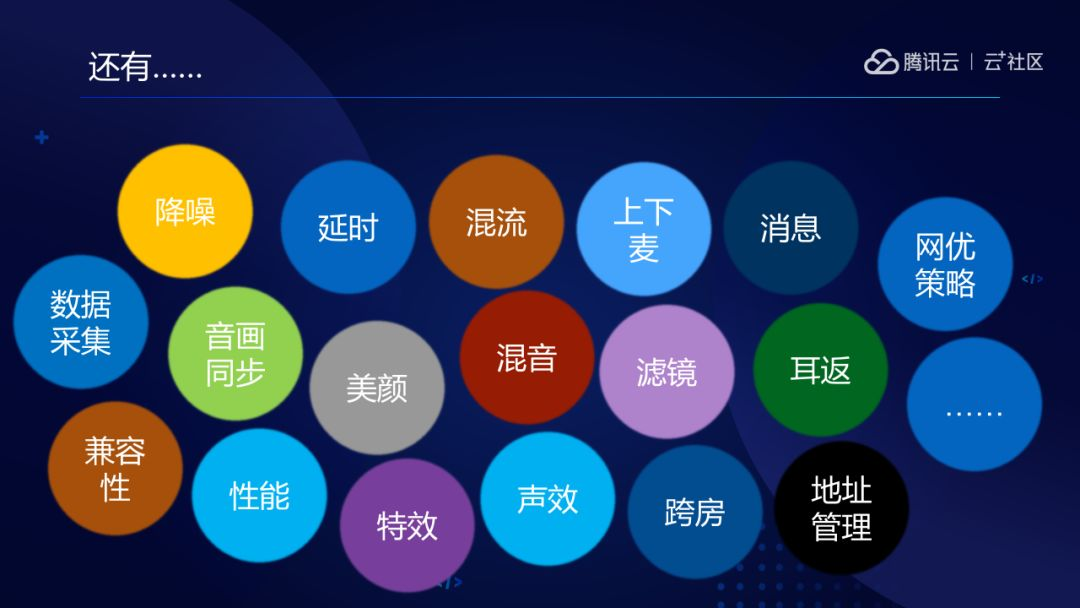 还有……

腾讯云 | 云+社区

降噪

延时

混流

上下麦

消息

网优策略

数据采集

音画同步

美颜

混音

滤镜

耳返

……

兼容性

性能

特效

声效

跨房

地址管理